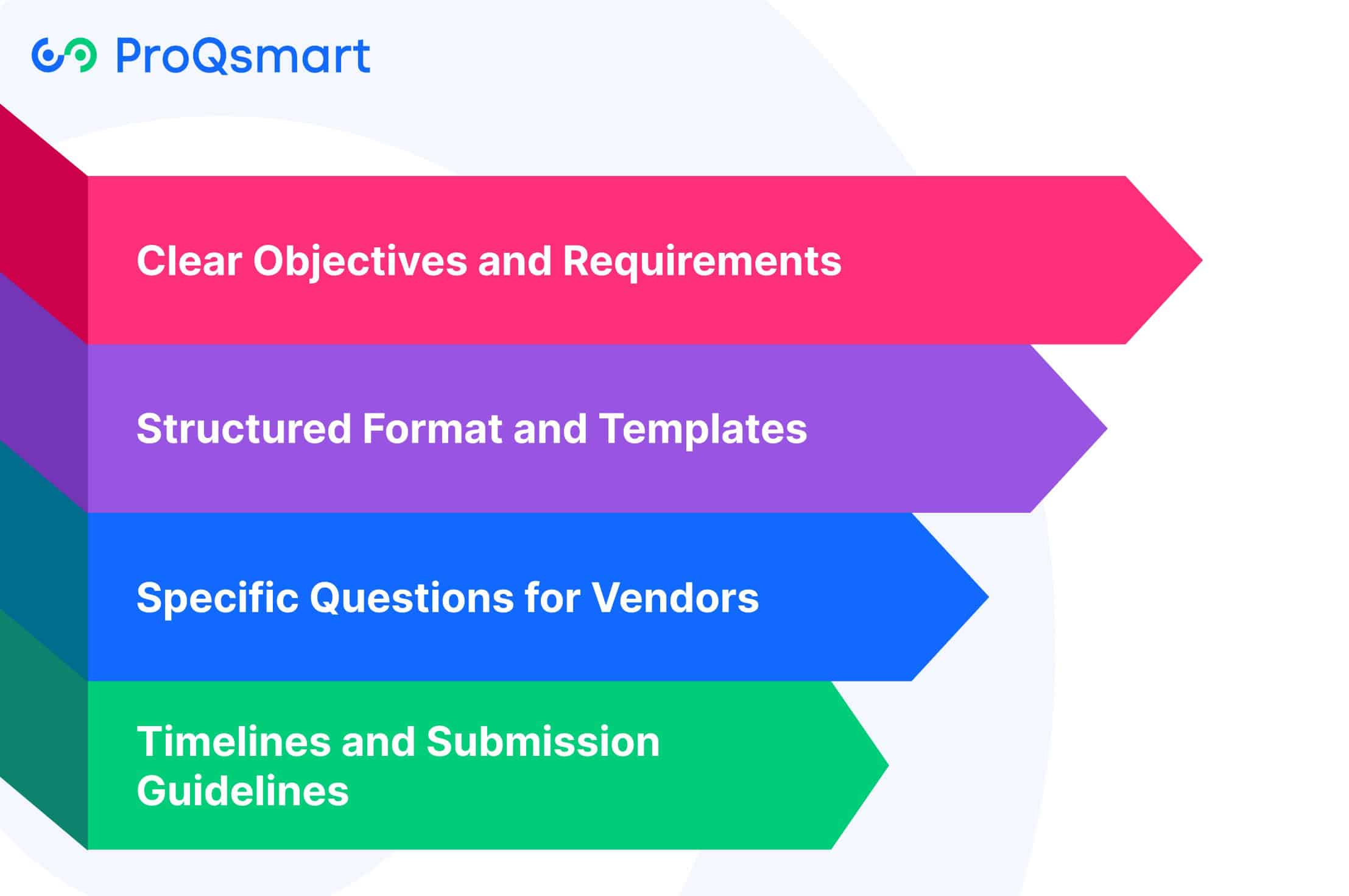 ProQsmart

Clear Objectives and Requirements

Structured Format and Templates

Specific Questions for Vendors

Timelines and Submission Guidelines